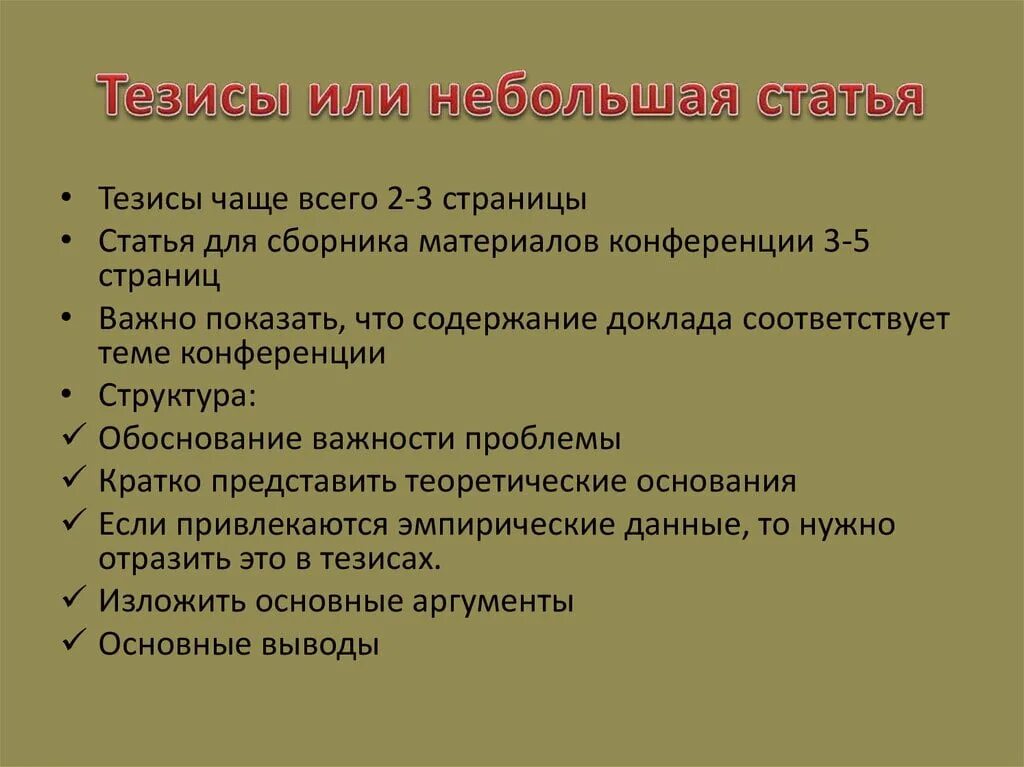 Тезисы или небольшая статья

• Тезисы чаще всего 2-3 страницы
• Статья для сборника материалов конференции 3-5 страниц
• Важно показать, что содержание доклада соответствует теме конференции
• Структура:
✓ Обоснование важности проблемы
✓ Кратко представить теоретические основания
✓ Если привлекаются эмпирические данные, то нужно отразить это в тезисах.
✓ Изложить основные аргументы
✓ Основные выводы